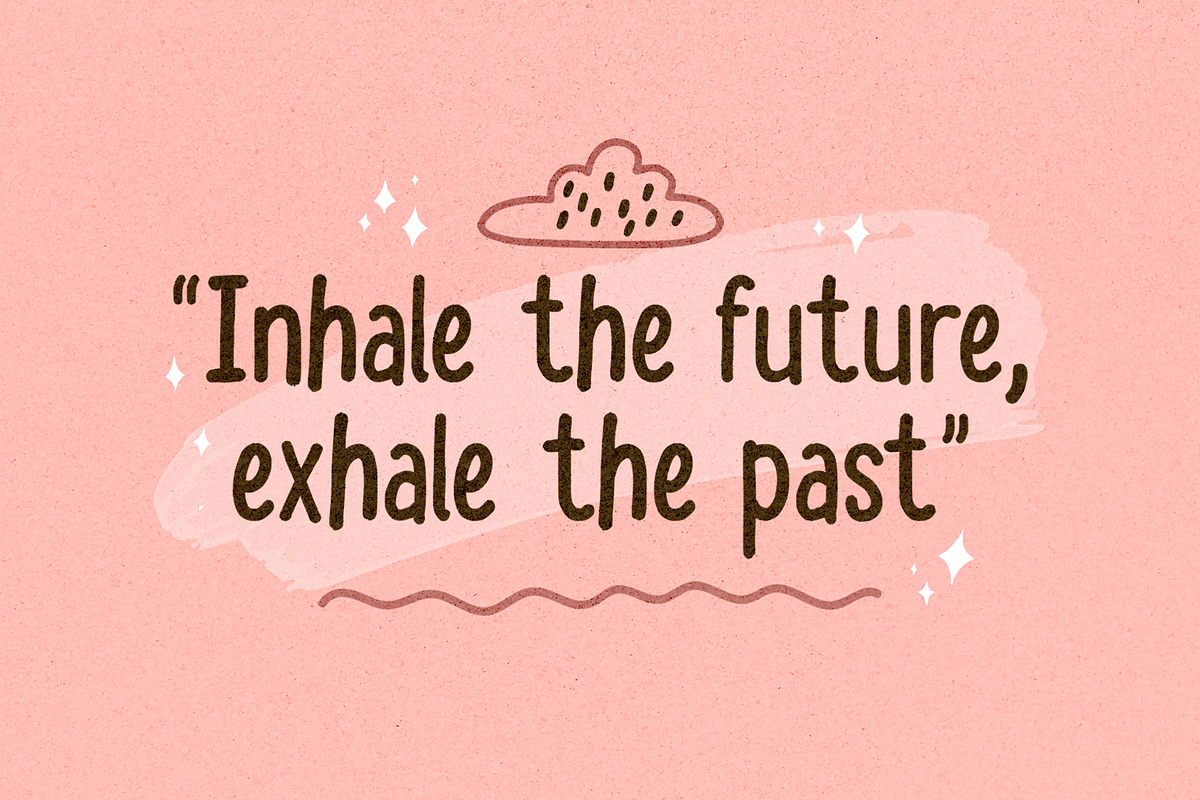 "Inhale the future, exhale the past"